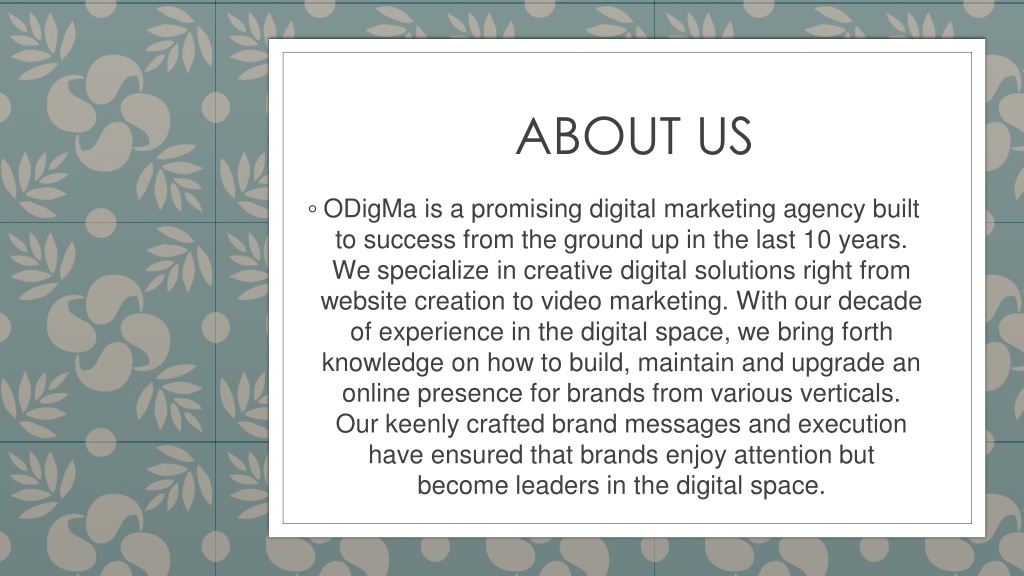 ABOUT US

◦ ODigMa is a promising digital marketing agency built to success from the ground up in the last 10 years. We specialize in creative digital solutions right from website creation to video marketing. With our decade of experience in the digital space, we bring forth knowledge on how to build, maintain and upgrade an online presence for brands from various verticals. Our keenly crafted brand messages and execution have ensured that brands enjoy attention but become leaders in the digital space.